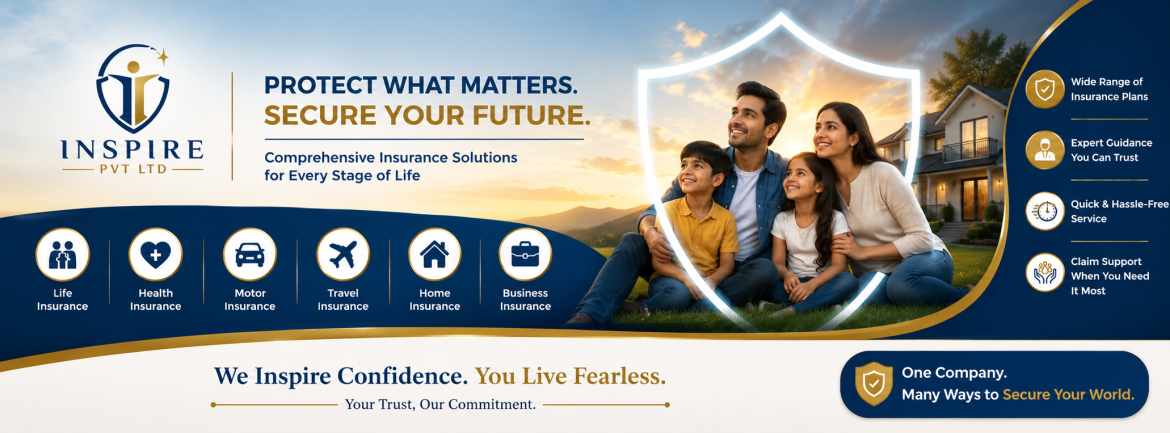 INSPIRE
PVT LTD

PROTECT WHAT MATTERS.
SECURE YOUR FUTURE.

Comprehensive Insurance Solutions for Every Stage of Life

Life Insurance

Health Insurance

Motor Insurance

Travel Insurance

Home Insurance

Business Insurance

Wide Range of Insurance Plans

Expert Guidance You Can Trust

Quick & Hassle-Free Service

Claim Support When You Need It Most

We Inspire Confidence. You Live Fearless.

Your Trust, Our Commitment.

One Company.
Many Ways to Secure Your World.